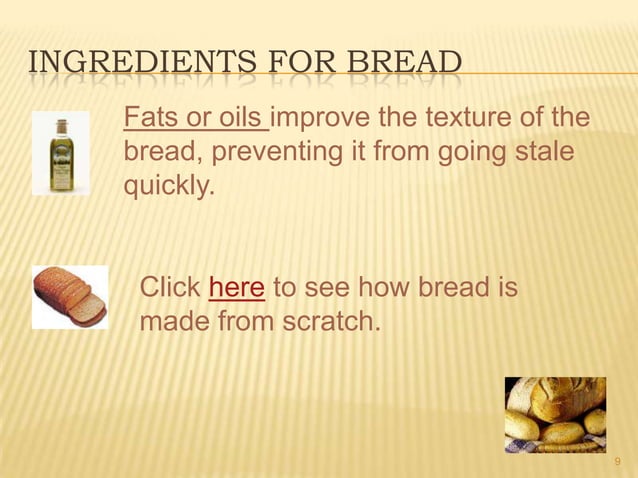 INGREDIENTS FOR BREAD

Fats or oils improve the texture of the bread, preventing it from going stale quickly.

Click here to see how bread is made from scratch.

9